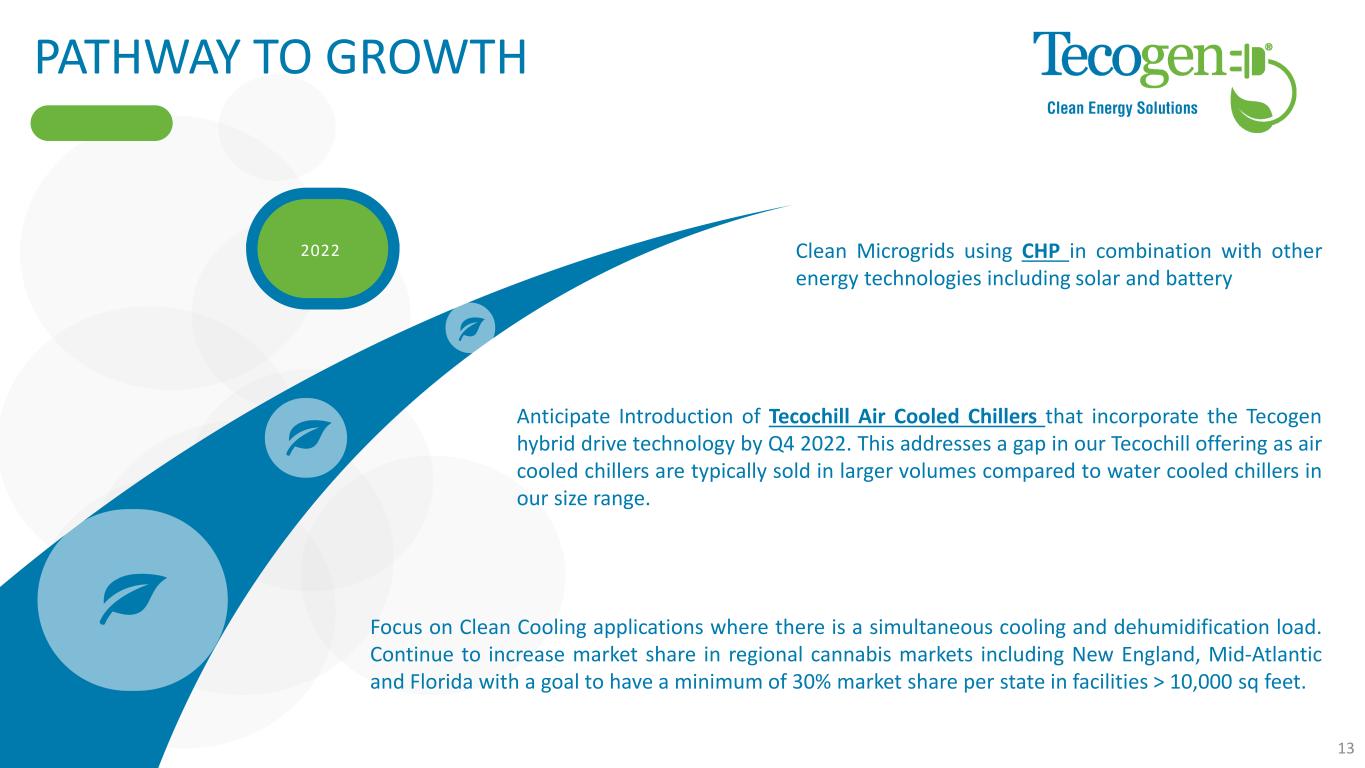 PATHWAY TO GROWTH

Tecogen®
Clean Energy Solutions

2022

Clean Microgrids using CHP in combination with other energy technologies including solar and battery

Anticipate Introduction of Tecochill Air Cooled Chillers that incorporate the Tecogen hybrid drive technology by Q4 2022. This addresses a gap in our Tecochill offering as air cooled chillers are typically sold in larger volumes compared to water cooled chillers in our size range.

Focus on Clean Cooling applications where there is a simultaneous cooling and dehumidification load. Continue to increase market share in regional cannabis markets including New England, Mid-Atlantic and Florida with a goal to have a minimum of 30% market share per state in facilities > 10,000 sq feet.

13